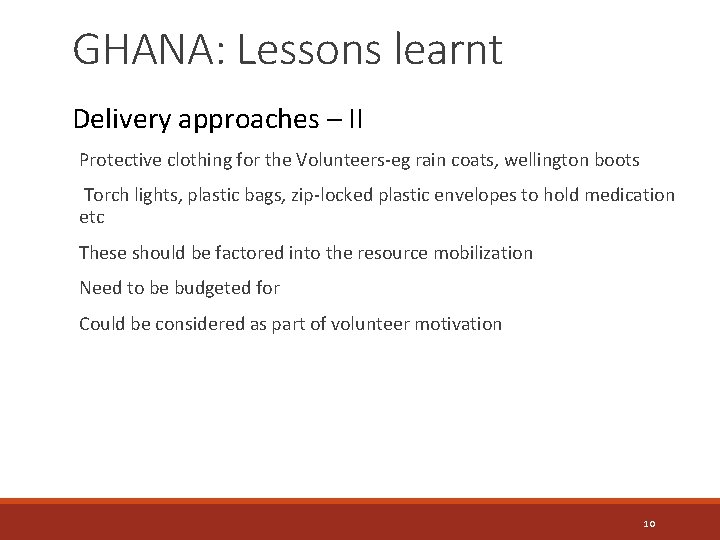 GHANA: Lessons learnt

Delivery approaches – II

Protective clothing for the Volunteers-eg rain coats, wellington boots

Torch lights, plastic bags, zip-locked plastic envelopes to hold medication etc

These should be factored into the resource mobilization

Need to be budgeted for

Could be considered as part of volunteer motivation

10